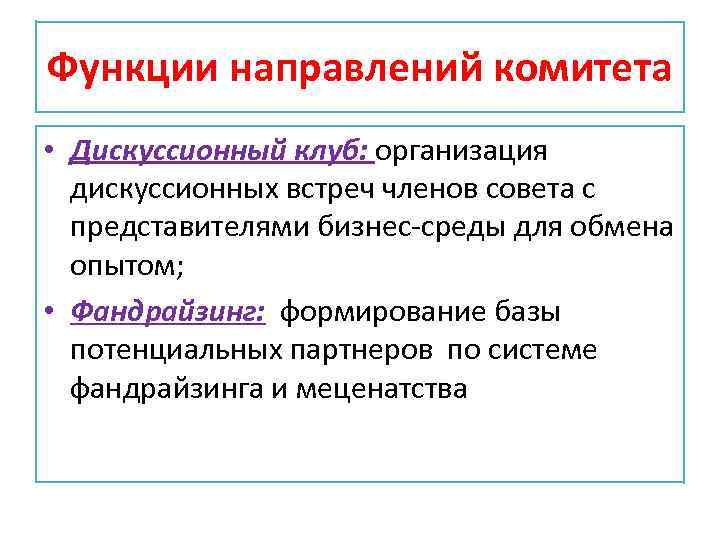 Функции направлений комитета

• Дискуссионный клуб: организация дискуссионных встреч членов совета с представителями бизнес-среды для обмена опытом;

• Фандрайзинг: формирование базы потенциальных партнеров по системе фандрайзинга и меценатства